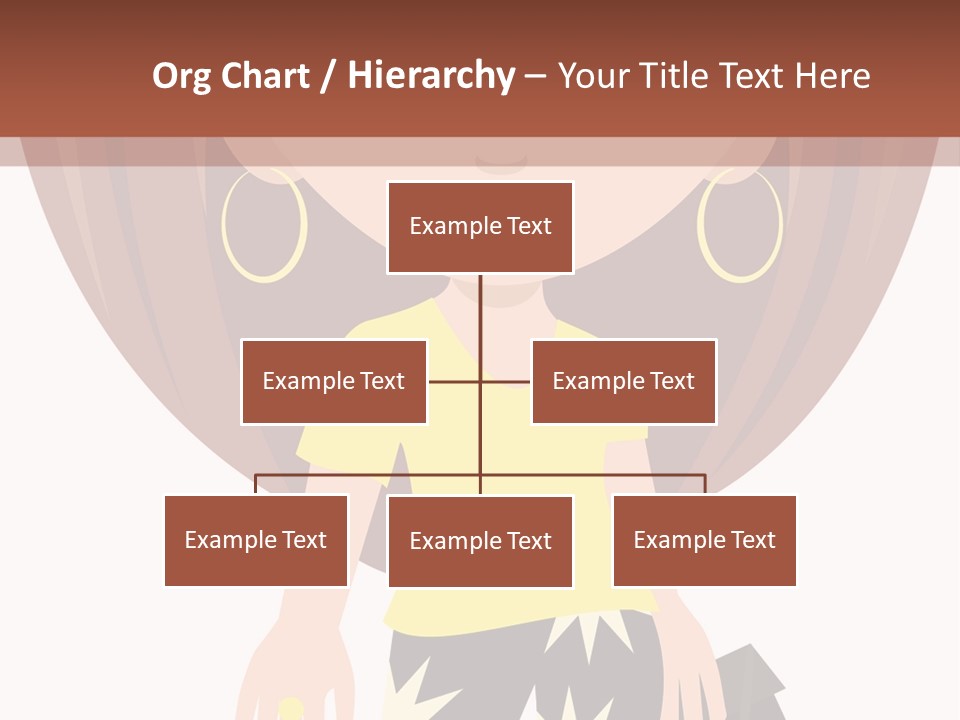 Org Chart / Hierarchy – Your Title Text Here

Example Text

Example Text

Example Text

Example Text

Example Text

Example Text